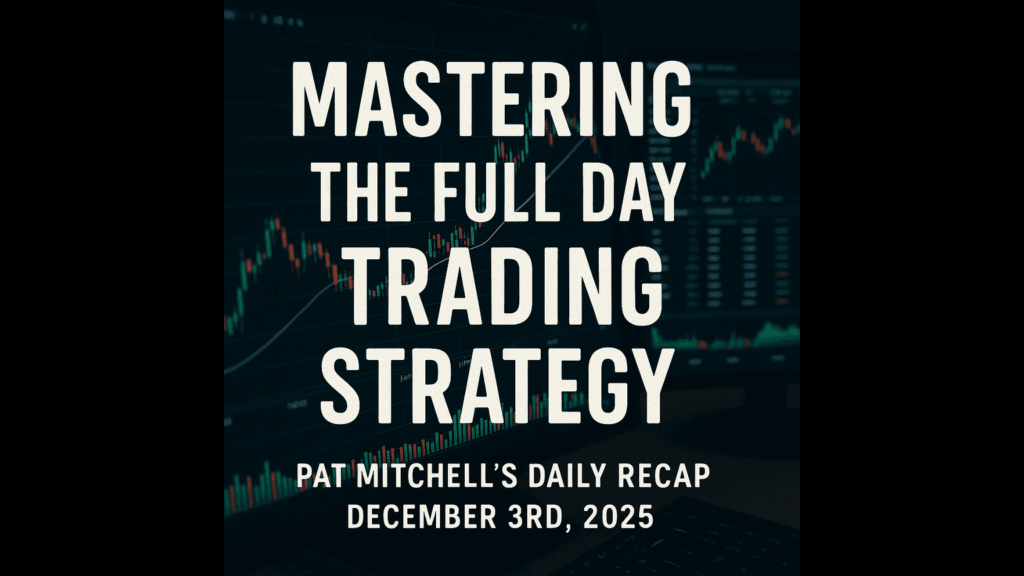 MASTERING THE FULL DAY TRADING STRATEGY

PAT MITCHELL'S DAILY RECAP
DECEMBER 3RD, 2025